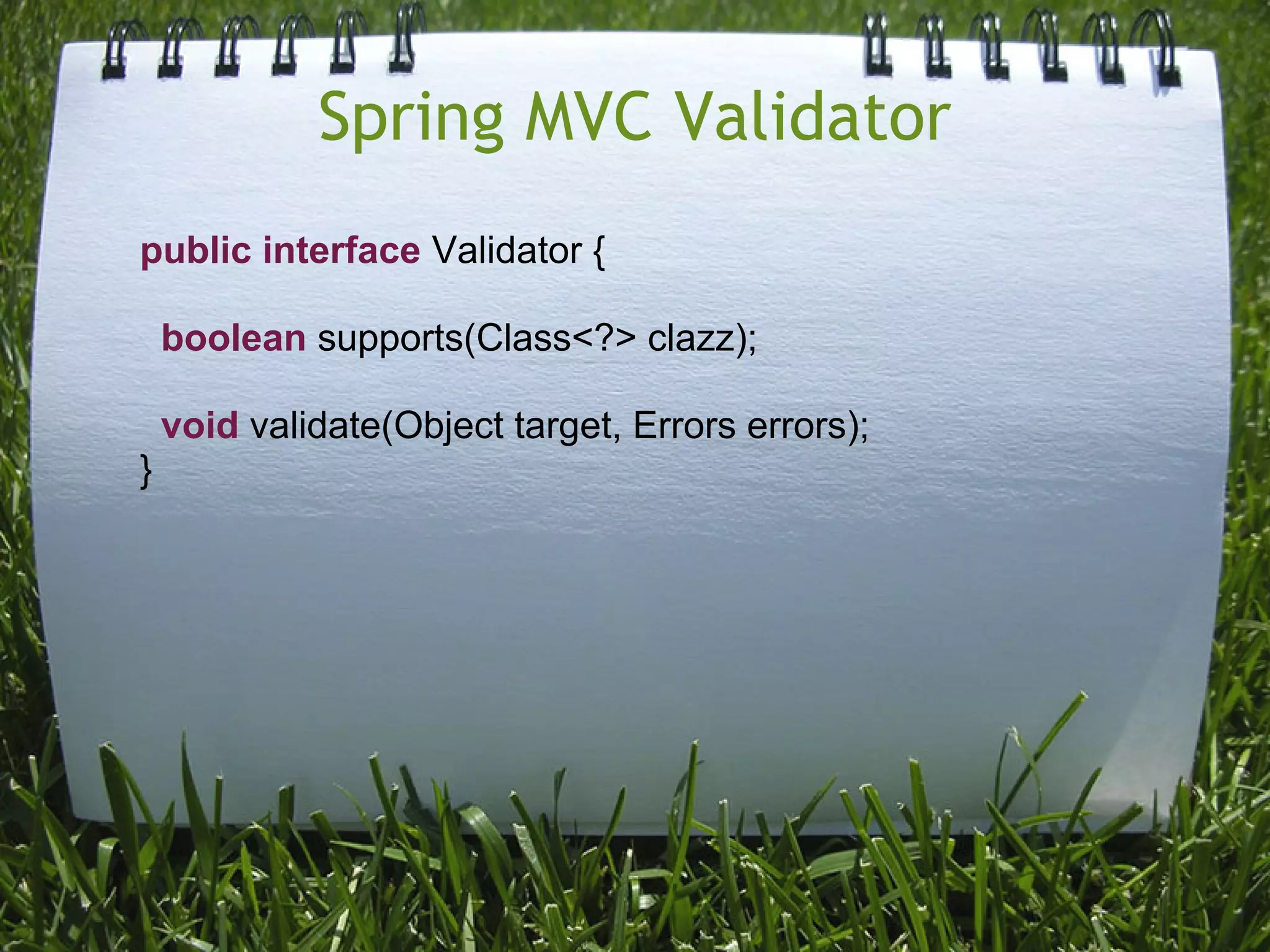 Spring MVC Validator

public interface Validator {

boolean supports(Class<?> clazz);

void validate(Object target, Errors errors);
}